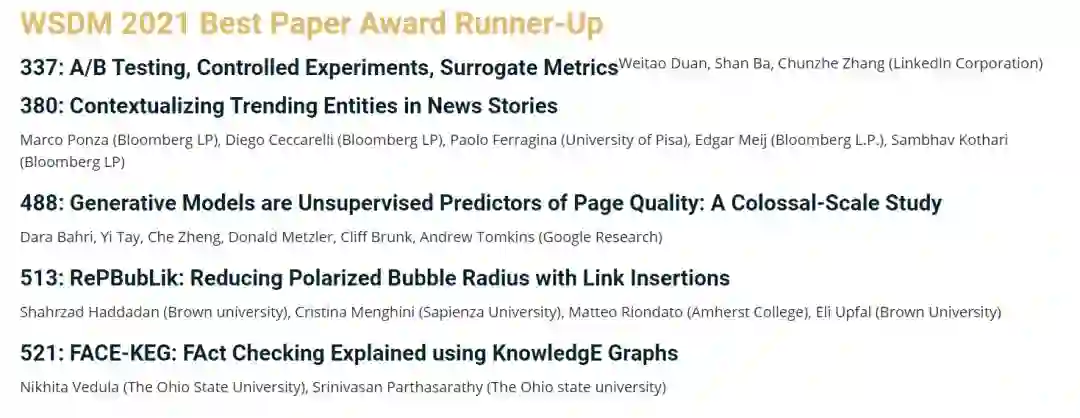 WSDM 2021 Best Paper Award Runner-Up

337: A/B Testing, Controlled Experiments, Surrogate Metrics Weitao Duan, Shan Ba, Chunzhe Zhang (LinkedIn Corporation)

380: Contextualizing Trending Entities in News Stories

Marco Ponza (Bloomberg LP), Diego Ceccarelli (Bloomberg LP), Paolo Ferragina (University of Pisa), Edgar Meij (Bloomberg L.P.), Sambhav Kothari (Bloomberg LP)

488: Generative Models are Unsupervised Predictors of Page Quality: A Colossal-Scale Study

Dara Bahri, Yi Tay, Che Zheng, Donald Metzler, Cliff Brunk, Andrew Tomkins (Google Research)

513: RePBubLik: Reducing Polarized Bubble Radius with Link Insertions

Shahrzad Haddadan (Brown university), Cristina Menghini (Sapienza University), Matteo Riondato (Amherst College), Eli Upfal (Brown University)

521: FACE-KEG: FAct Checking Explained using KnowledgE Graphs

Nikhita Vedula (The Ohio State University), Srinivasan Parthasarathy (The Ohio state university)